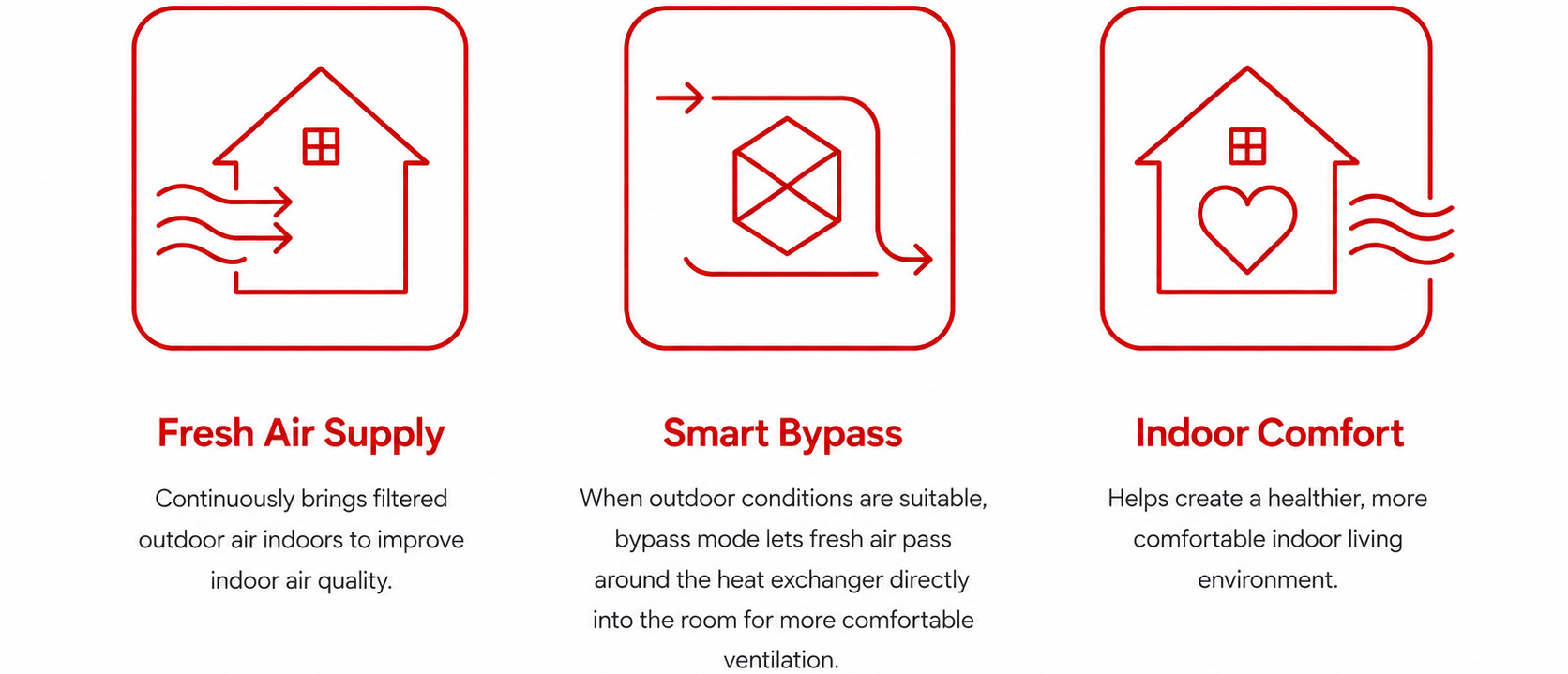 Fresh Air Supply

Continuously brings filtered outdoor air indoors to improve indoor air quality.

Smart Bypass

When outdoor conditions are suitable, bypass mode lets fresh air pass around the heat exchanger directly into the room for more comfortable ventilation.

Indoor Comfort

Helps create a healthier, more comfortable indoor living environment.